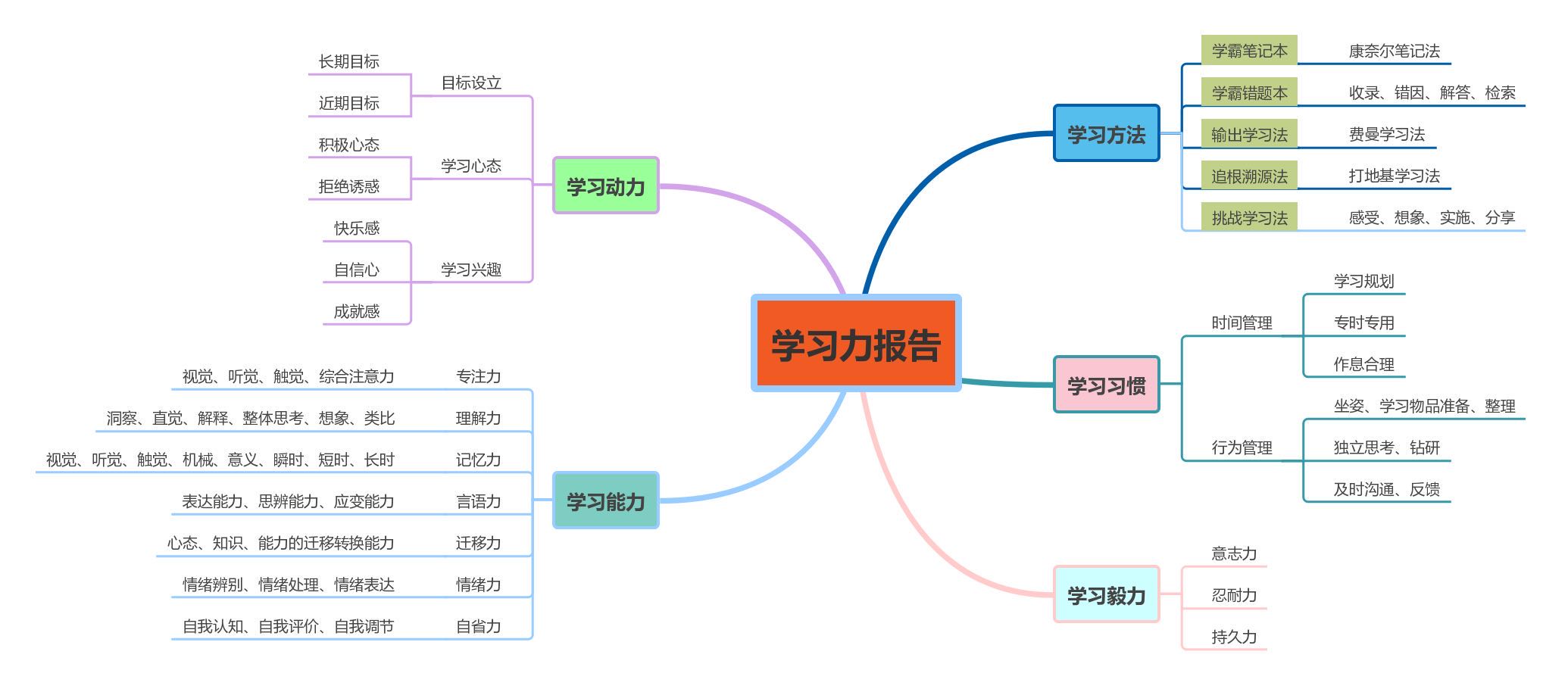 学习力报告

学习动力
目标设立
长期目标
近期目标
学习心态
积极心态
拒绝诱惑
学习兴趣
快乐感
自信心
成就感

学习能力
专注力
视觉、听觉、触觉、综合注意力
理解力
洞察、直觉、解释、整体思考、想象、类比
记忆力
视觉、听觉、触觉、机械、意义、瞬时、短时、长时
言语力
表达能力、思辨能力、应变能力
迁移力
心态、知识、能力的迁移转换能力
情绪力
情绪辨别、情绪处理、情绪表达
自省力
自我认知、自我评价、自我调节

学习方法
学霸笔记本
康奈尔笔记法
学霸错题本
收录、错因、解答、检索
输出学习法
费曼学习法
追根溯源法
打地基学习法
挑战学习法
感受、想象、实施、分享

学习习惯
时间管理
学习规划
专时专用
作息合理
行为管理
坐姿、学习物品准备、整理
独立思考、钻研
及时沟通、反馈

学习毅力
意志力
忍耐力
持久力